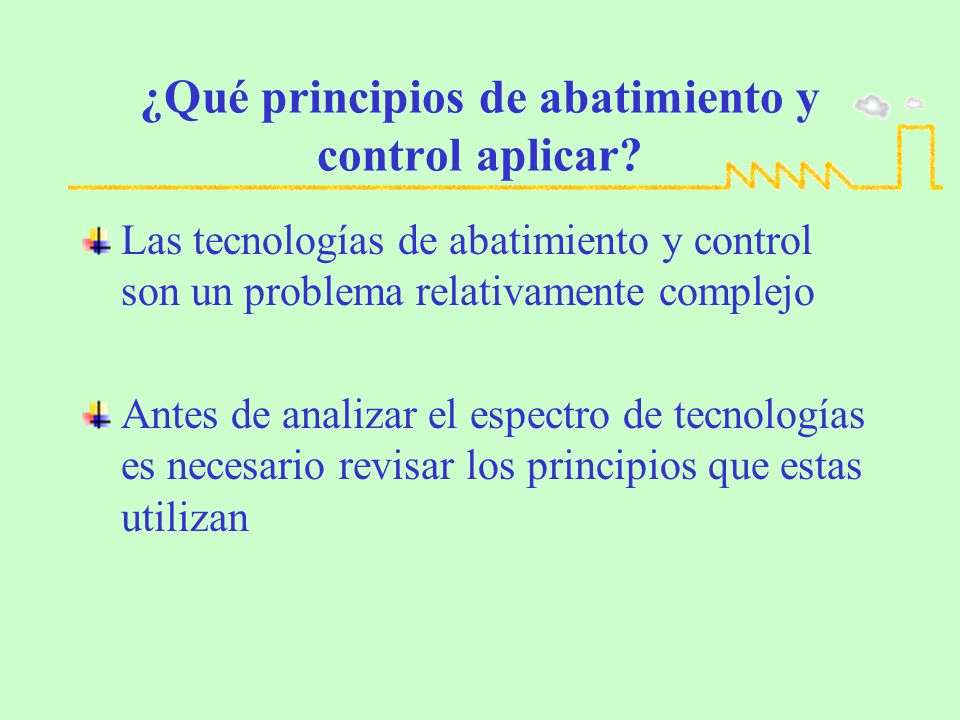 ¿Qué principios de abatimiento y control aplicar?

Las tecnologías de abatimiento y control son un problema relativamente complejo

Antes de analizar el espectro de tecnologías es necesario revisar los principios que estas utilizan